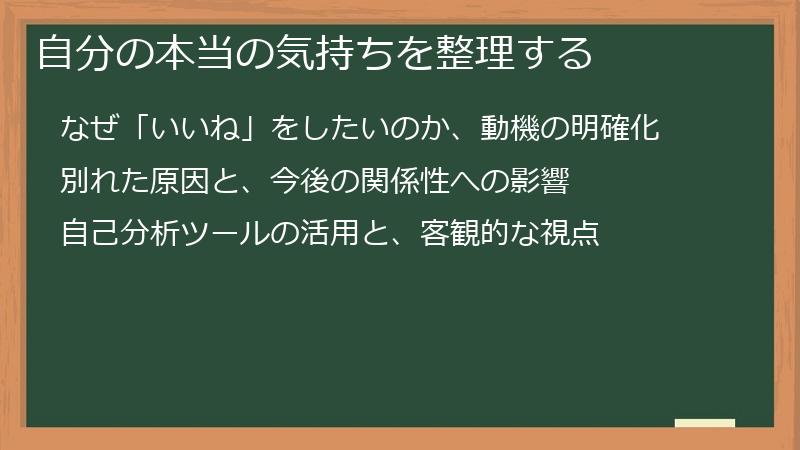 自分の本当の気持ちを整理する

なぜ「いいね」をしたいのか、動機の明確化

別れた原因と、今後の関係性への影響

自己分析ツールの活用と、客観的な視点